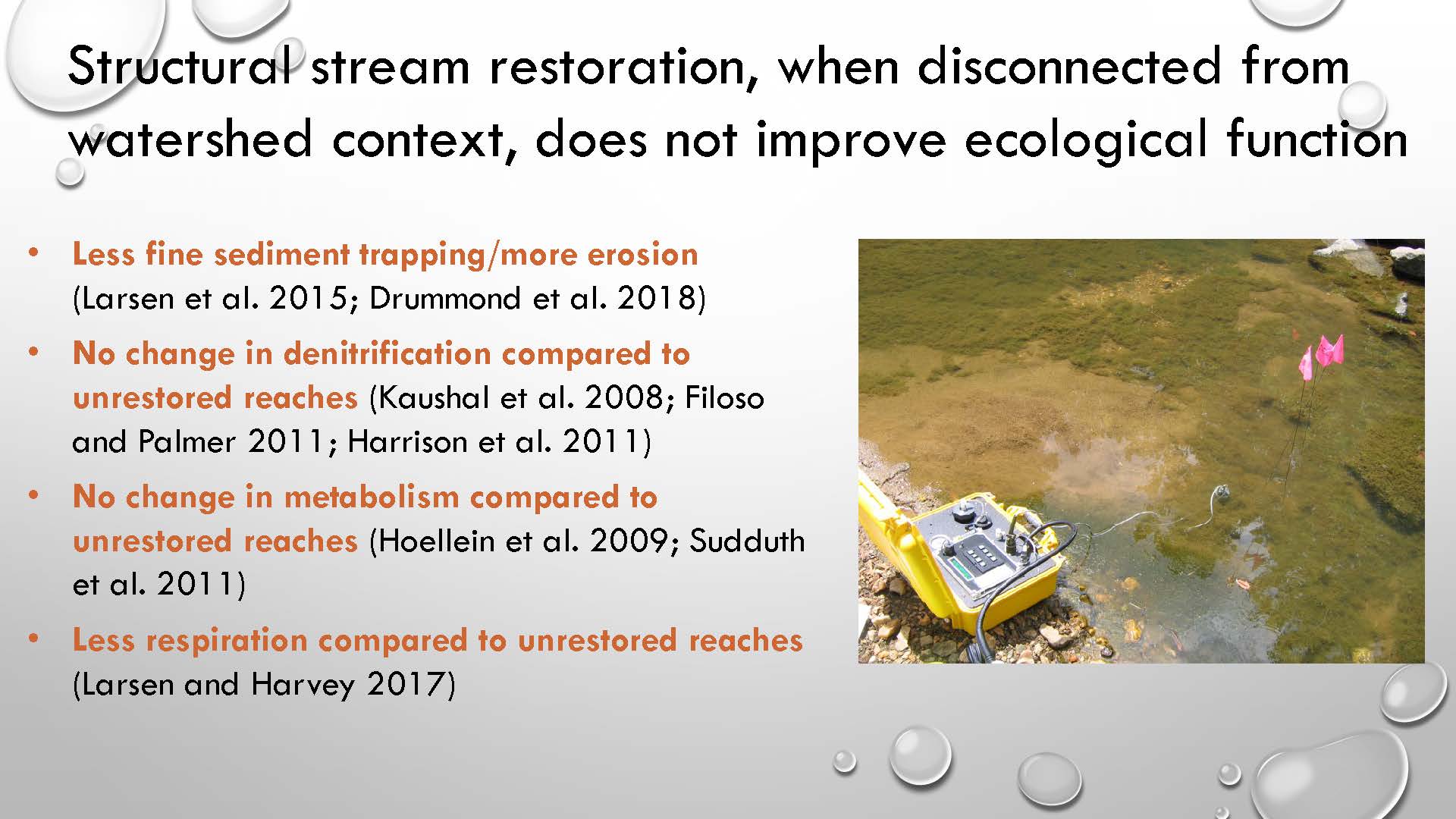 Structural stream restoration, when disconnected from watershed context, does not improve ecological function

• Less fine sediment trapping/more erosion (Larsen et al. 2015; Drummond et al. 2018)

• No change in denitrification compared to unrestored reaches (Kaushal et al. 2008; Filoso and Palmer 2011; Harrison et al. 2011)

• No change in metabolism compared to unrestored reaches (Hoellein et al. 2009; Sudduth et al. 2011)

• Less respiration compared to unrestored reaches (Larsen and Harvey 2017)